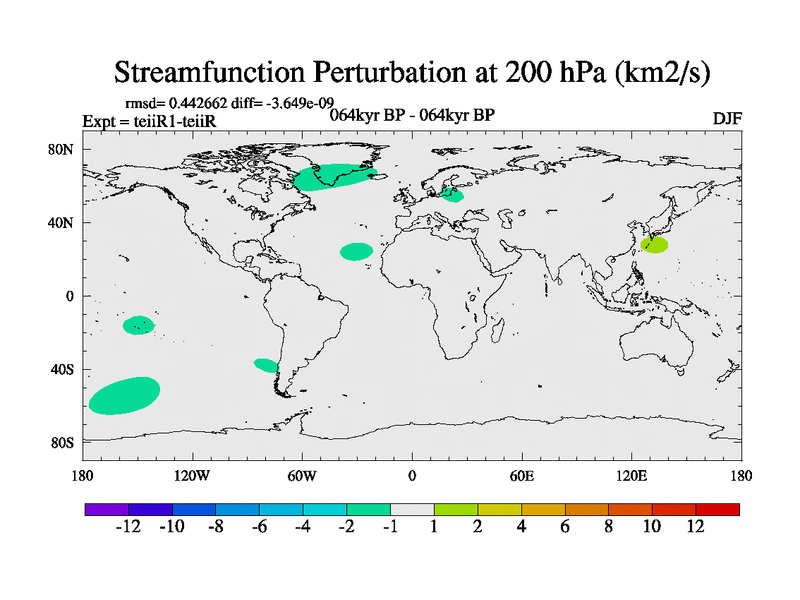 Streamfunction Perturbation at 200 hPa (km2/s)

rmsd= 0.442662 diff= -3.649e-09
Expt = teiiR1-teiiR
064kyr BP - 064kyr BP
DJF

80N
40N
0
40S
80S

180
120W
60W
0
60E
120E
180

-12
-10
-8
-6
-4
-2
-1
1
2
4
6
8
10
12